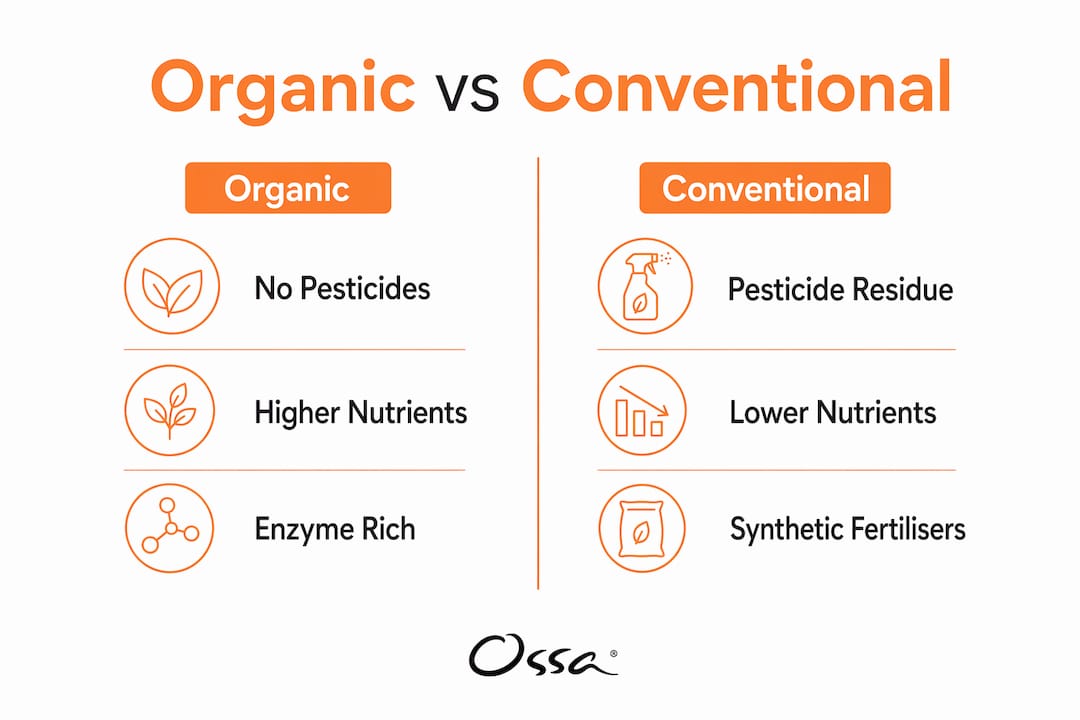 Organic vs Conventional

Organic

No Pesticides

Higher Nutrients

Enzyme Rich

Conventional

Pesticide Residue

Lower Nutrients

Synthetic Fertilisers

Ossa®